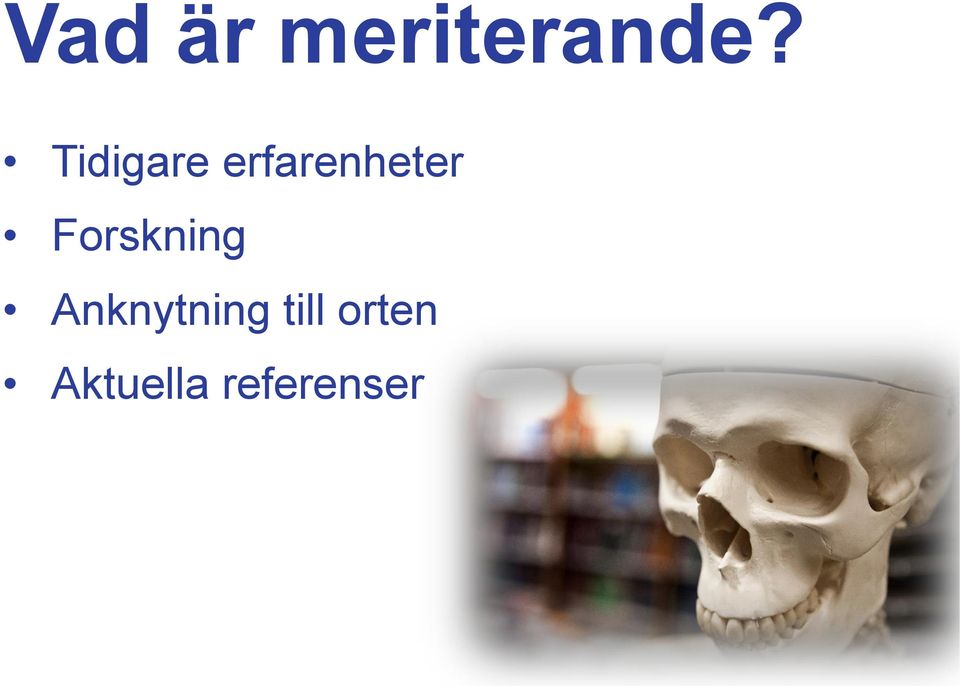 Vad är meriterande?

• Tidigare erfarenheter
• Forskning
• Anknytning till orten
• Aktuella referenser